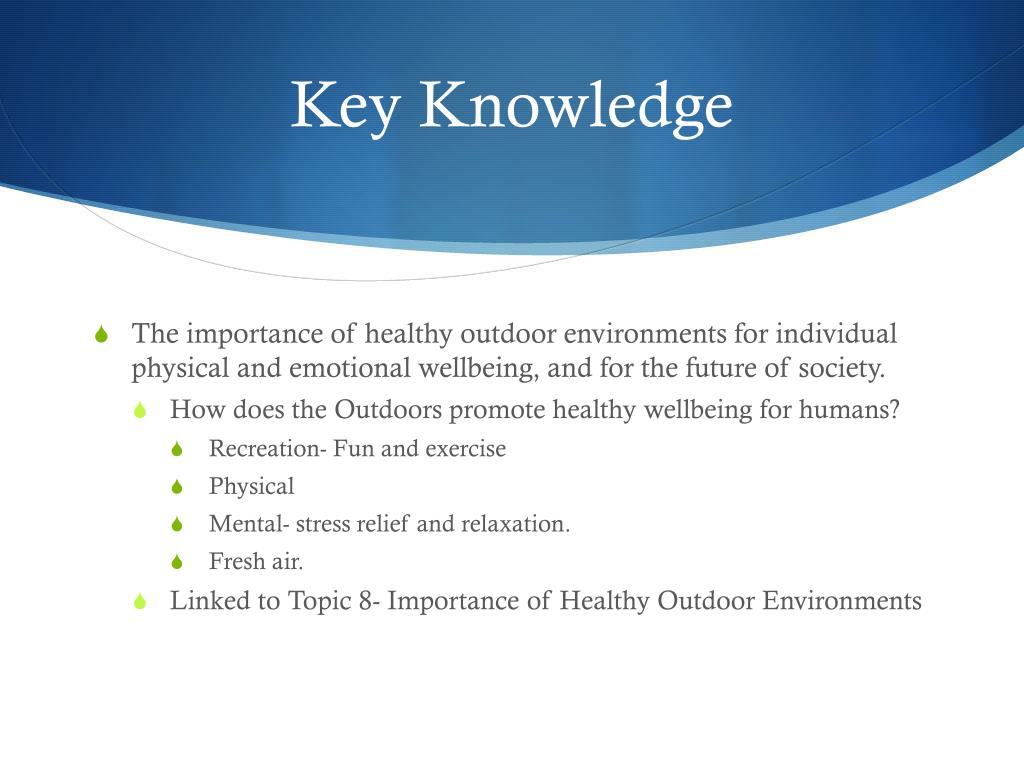 Key Knowledge

The importance of healthy outdoor environments for individual physical and emotional wellbeing, and for the future of society.

How does the Outdoors promote healthy wellbeing for humans?

Recreation- Fun and exercise

Physical

Mental- stress relief and relaxation.

Fresh air.

Linked to Topic 8- Importance of Healthy Outdoor Environments